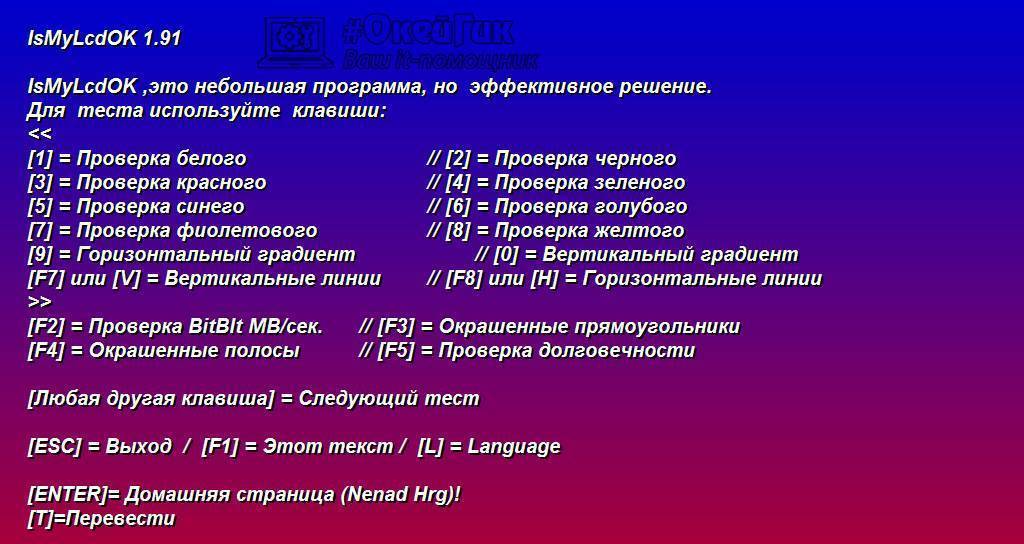 IsMyLcdOK 1.91

#ОкейГик
Ваш it-помощник

IsMyLcdOK ,это небольшая программа, но эффективное решение.
Для теста используйте клавиши:
<<
[1] = Проверка белого // [2] = Проверка черного
[3] = Проверка красного // [4] = Проверка зеленого
[5] = Проверка синего // [6] = Проверка голубого
[7] = Проверка фиолетового // [8] = Проверка желтого
[9] = Горизонтальный градиент // [0] = Вертикальный градиент
[F7] или [V] = Вертикальные линии // [F8] или [H] = Горизонтальные линии
>>
[F2] = Проверка BitBlt MB/сек. // [F3] = Окрашенные прямоугольники
[F4] = Окрашенные полосы // [F5] = Проверка долговечности

[Любая другая клавиша] = Следующий тест

[ESC] = Выход / [F1] = Этот текст / [L] = Language

[ENTER]= Домашняя страница (Nenad Hrg)!
[T]=Перевести